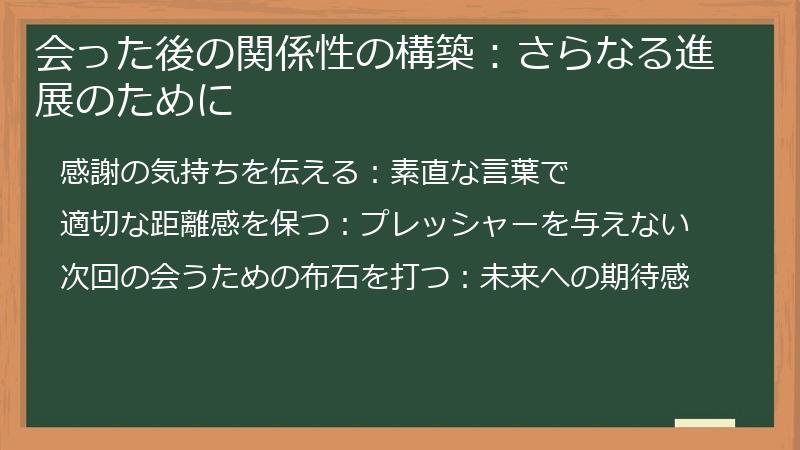 会った後の関係性の構築：さらなる進展のために

感謝の気持ちを伝える：素直な言葉で

適切な距離感を保つ：プレッシャーを与えない

次回の会うための布石を打つ：未来への期待感